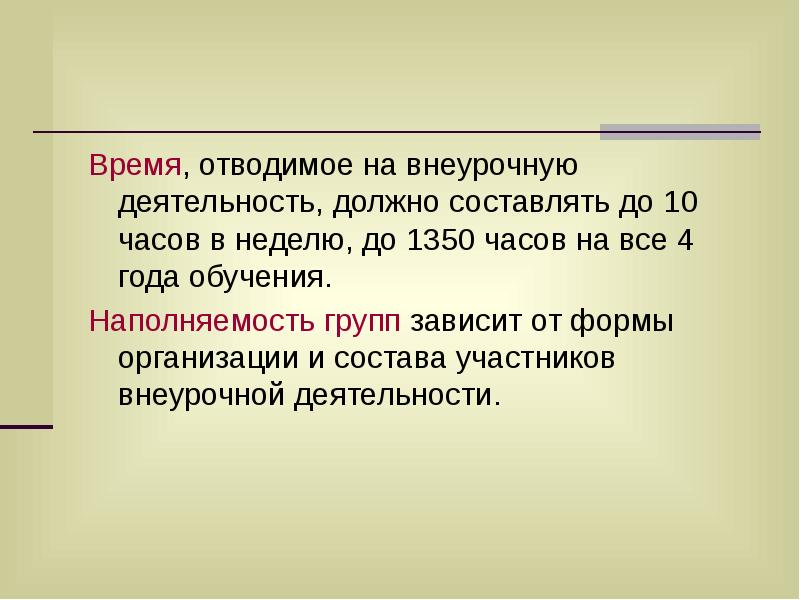 Время, отводимое на внеурочную деятельность, должно составлять до 10 часов в неделю, до 1350 часов на все 4 года обучения.

Наполняемость групп зависит от формы организации и состава участников внеурочной деятельности.